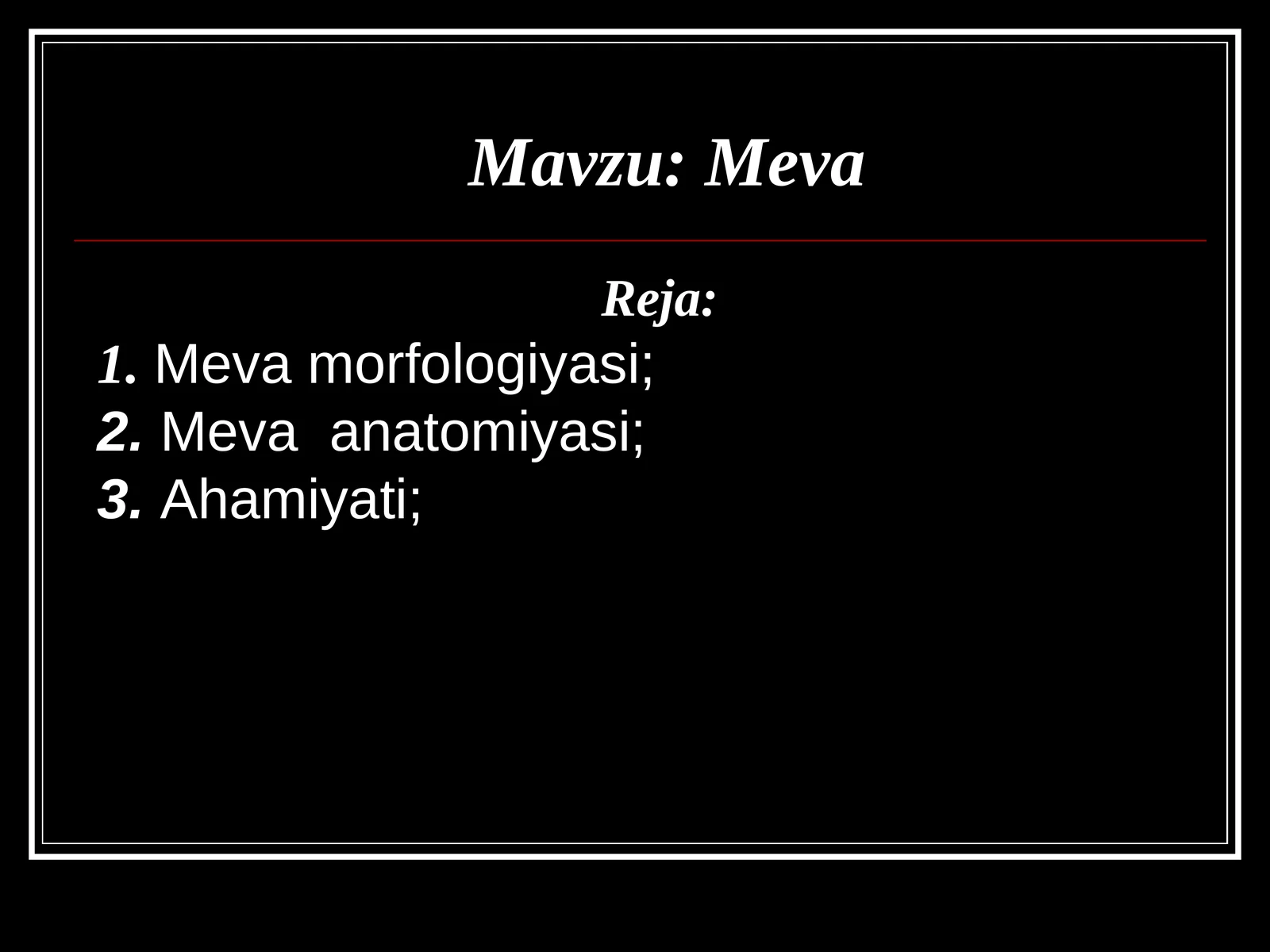 Mavzu: Meva

Reja:

1. Meva morfologiyasi;
2. Meva anatomiyasi;
3. Ahamiyati;